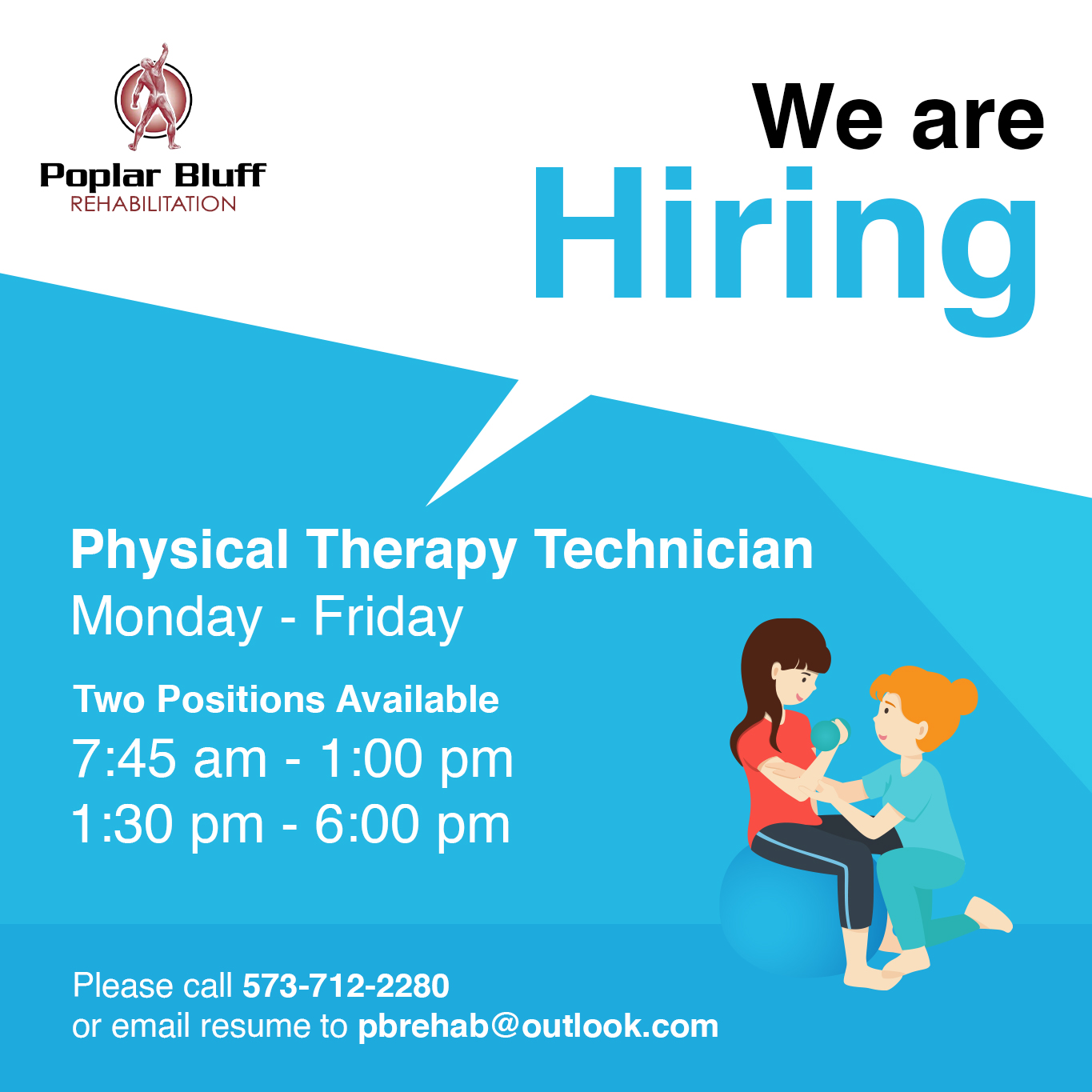 Poplar Bluff
REHABILITATION

We are
Hiring

Physical Therapy Technician
Monday - Friday

Two Positions Available
7:45 am - 1:00 pm
1:30 pm - 6:00 pm

Please call 573-712-2280
or email resume to pbrehab@outlook.com